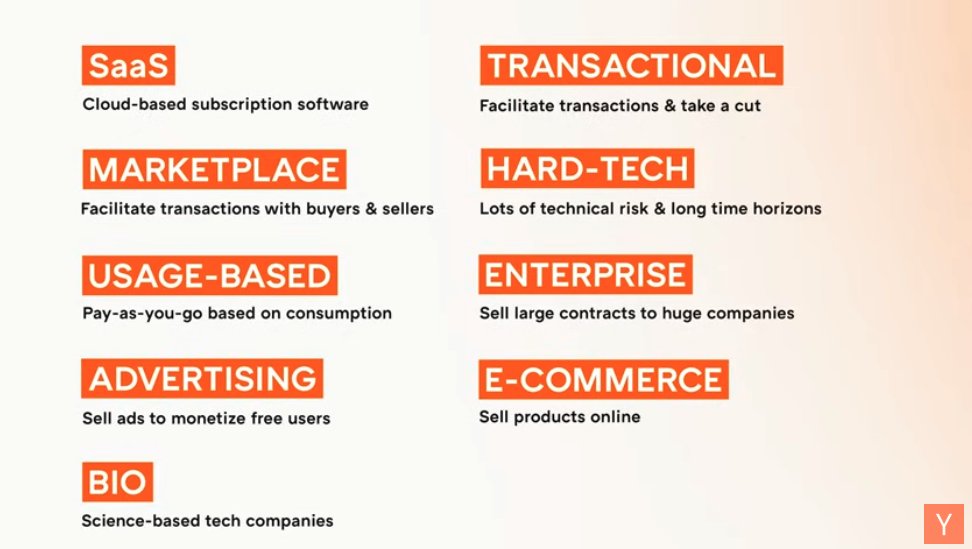 SaaS
Cloud-based subscription software

MARKETPLACE
Facilitate transactions with buyers & sellers

USAGE-BASED
Pay-as-you-go based on consumption

ADVERTISING
Sell ads to monetize free users

BIO
Science-based tech companies

TRANSACTIONAL
Facilitate transactions & take a cut

HARD-TECH
Lots of technical risk & long time horizons

ENTERPRISE
Sell large contracts to huge companies

E-COMMERCE
Sell products online

Y